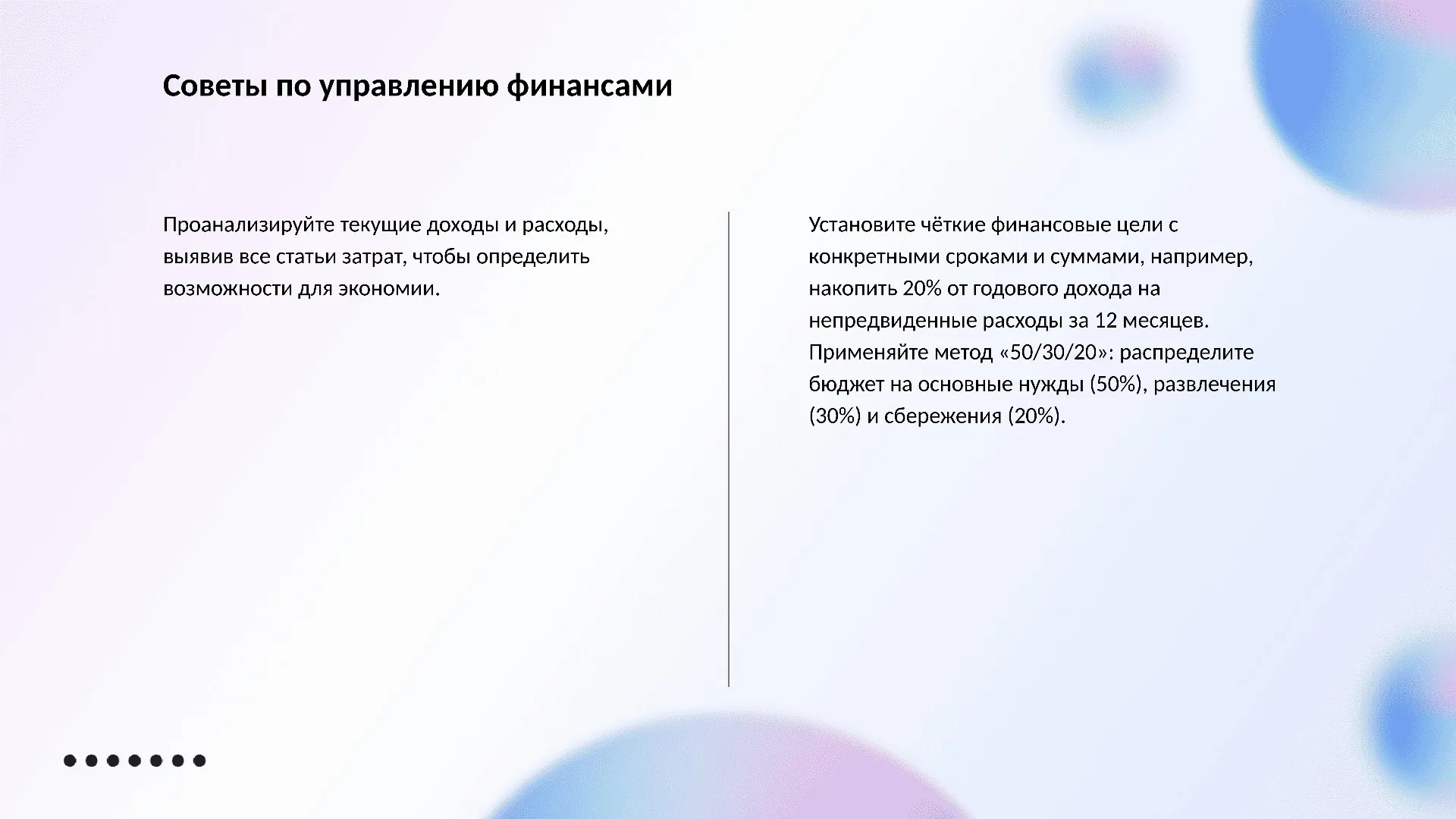 Советы по управлению финансами

Проанализируйте текущие доходы и расходы, выявив все статьи затрат, чтобы определить возможности для экономии.

Установите чёткие финансовые цели с конкретными сроками и суммами, например, накопить 20% от годового дохода на непредвиденные расходы за 12 месяцев. Применяйте метод «50/30/20»: распределите бюджет на основные нужды (50%), развлечения (30%) и сбережения (20%).